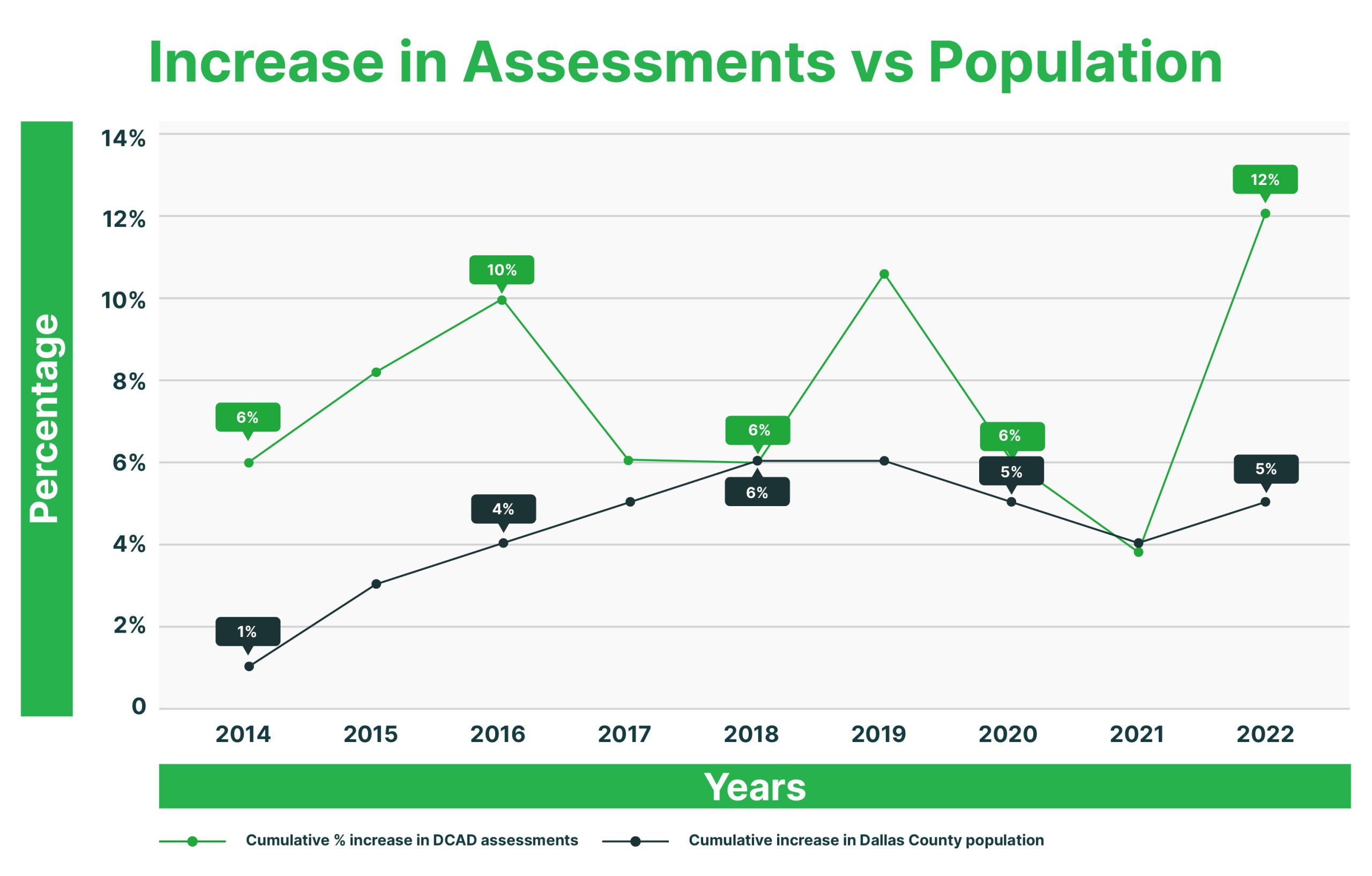 Increase in Assessments vs Population

Percentage

14%
12%
10%
8%
6%
4%
2%
0

6%
10%
6%
6%
12%
1%
4%
6%
5%
5%

2014 2015 2016 2017 2018 2019 2020 2021 2022

Years

Cumulative % increase in DCAD assessments
Cumulative increase in Dallas County population